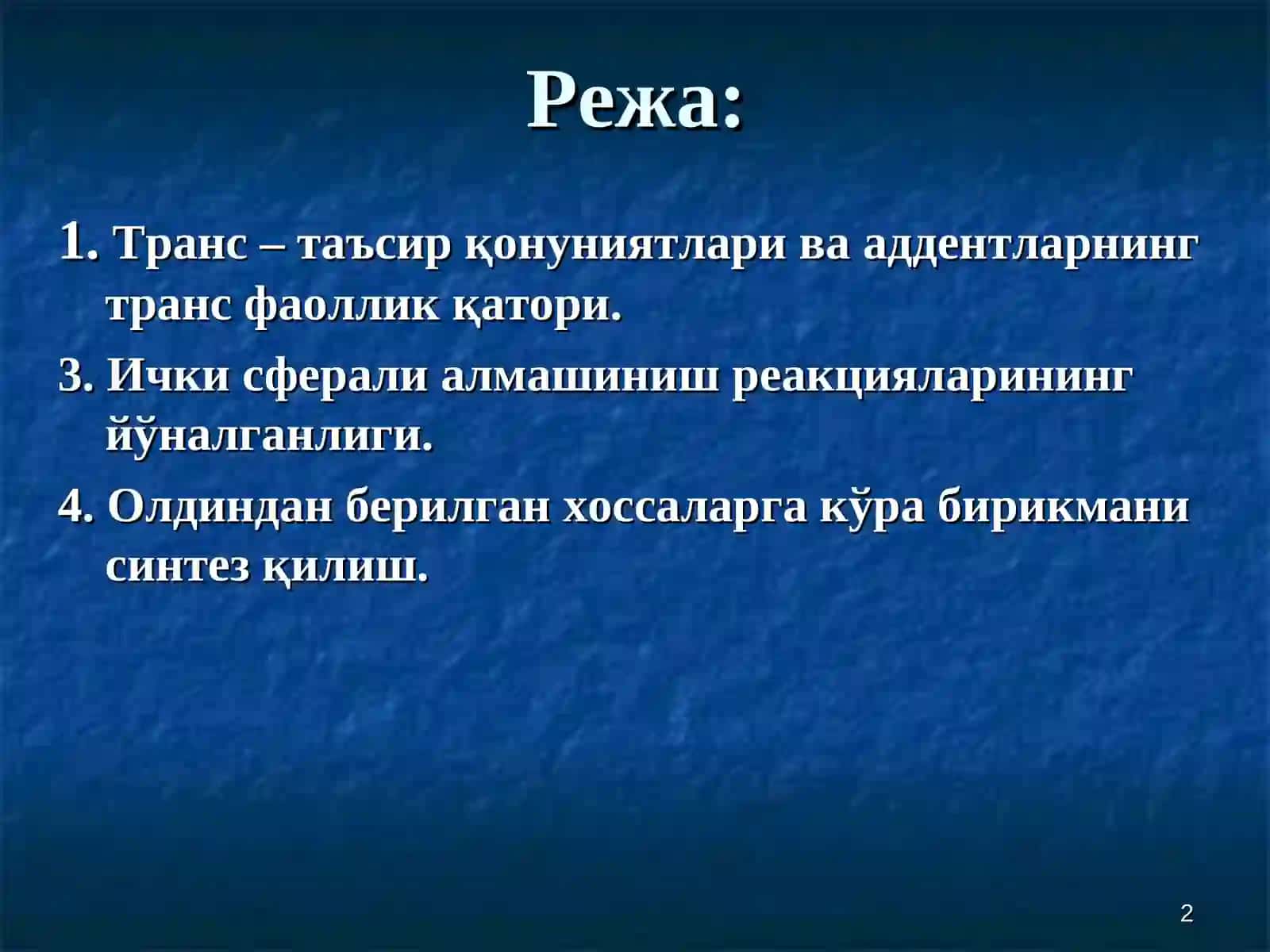 Режа:

1. Транс – таъсир қонуниятлари ва аддентларнинг транс фаоллик қатори.

3. Ички сферали алмашиниш реакцияларининг йўналганлиги.

4. Олдиндан берилган хоссаларга кўра бирикмани синтез қилиш.

2